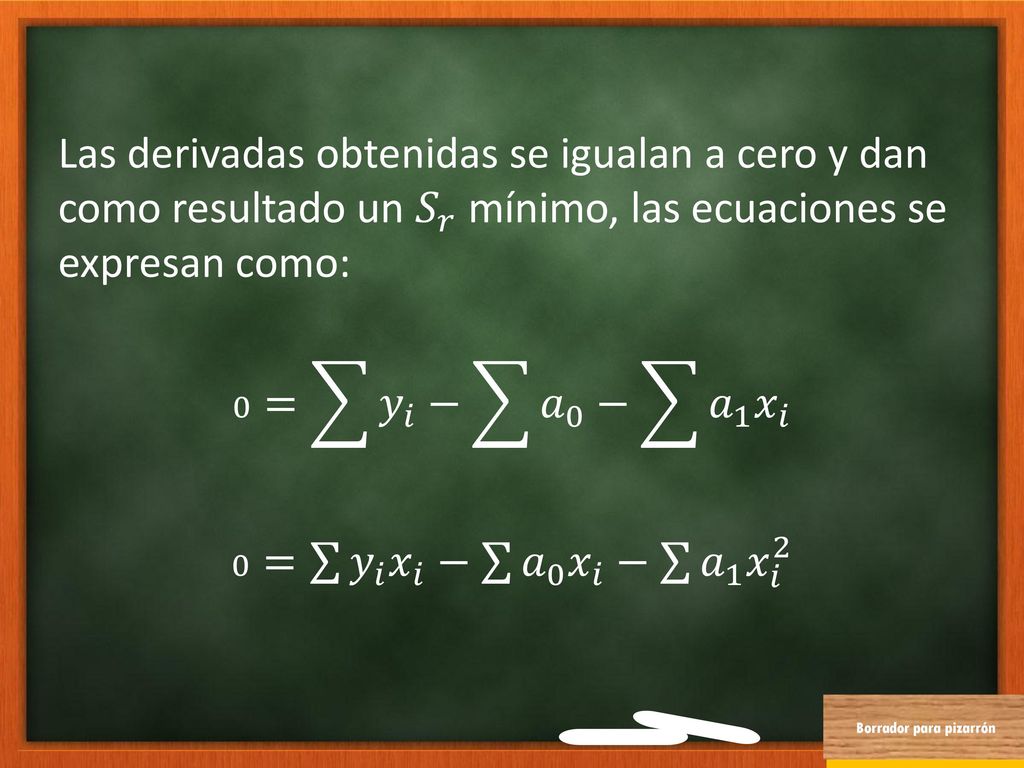 Las derivadas obtenidas se igualan a cero y dan como resultado un $S_r$ mínimo, las ecuaciones se expresan como:

$0 = \sum y_i - \sum a_0 - \sum a_1 x_i$

$0 = \sum y_i x_i - \sum a_0 x_i - \sum a_1 x_i^2$

Borrador para pizarrón